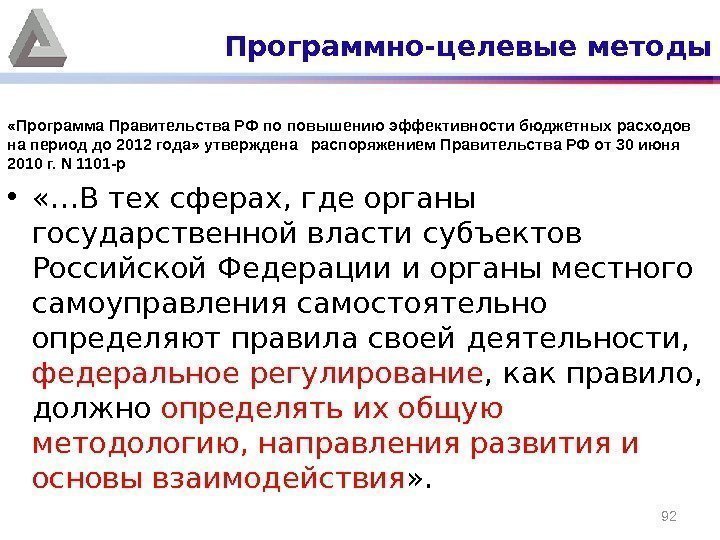 Программно-целевые методы

«Программа Правительства РФ по повышению эффективности бюджетных расходов на период до 2012 года» утверждена распоряжением Правительства РФ от 30 июня 2010 г. N 1101-р

• «…В тех сферах, где органы государственной власти субъектов Российской Федерации и органы местного самоуправления самостоятельно определяют правила своей деятельности, федеральное регулирование, как правило, должно определять их общую методологию, направления развития и основы взаимодействия».

92